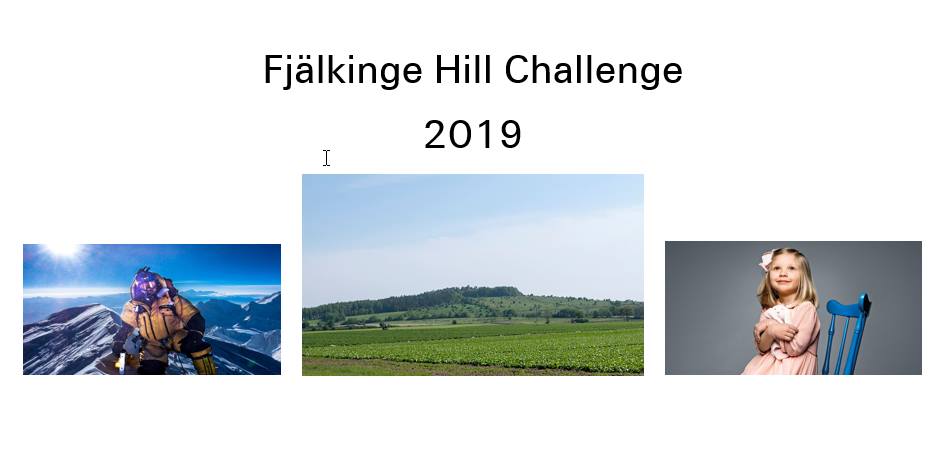 Fjälkinge Hill Challenge

2019